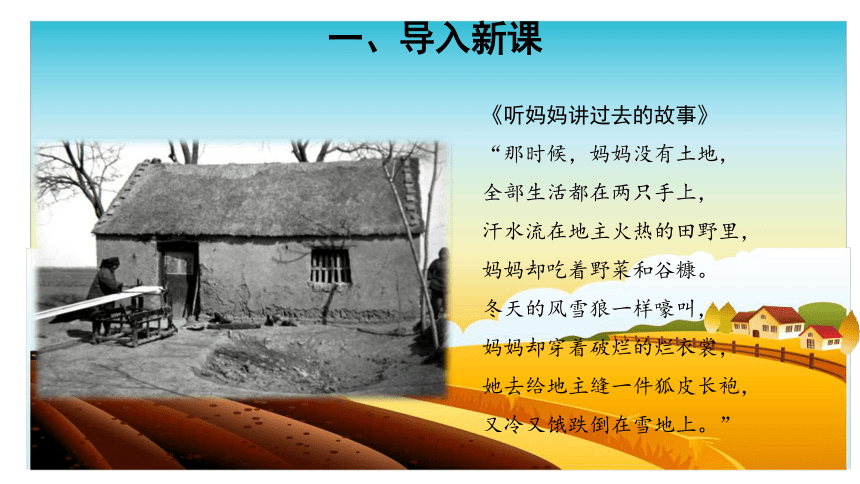 一、导入新课

《听妈妈讲过去的故事》

“那时候，妈妈没有土地，
全部生活都在两只手上，
汗水流在地主火热的田野里，
妈妈却吃着野菜和谷糠。
冬天的风雪狼一样嚎叫，
妈妈却穿着破烂的烂衣裳，
她去给地主缝一件狐皮长袍，
又冷又饿跌倒在雪地上。”